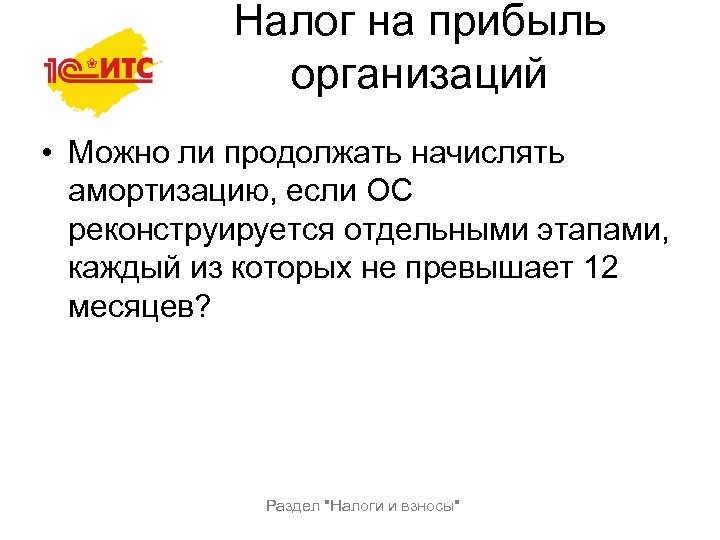 1С ИТС

Налог на прибыль организаций

• Можно ли продолжать начислять амортизацию, если ОС реконструируется отдельными этапами, каждый из которых не превышает 12 месяцев?

Раздел "Налоги и взносы"